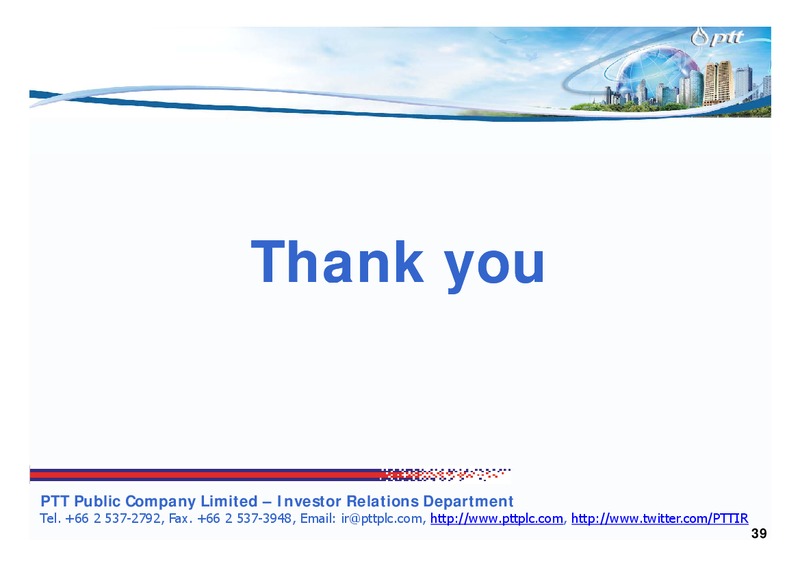 ptt

Thank you

PTT Public Company Limited – Investor Relations Department
Tel. +66 2 537-2792, Fax. +66 2 537-3948, Email: ir@pttplc.com, http://www.pttplc.com, http://www.twitter.com/PTTIR

39